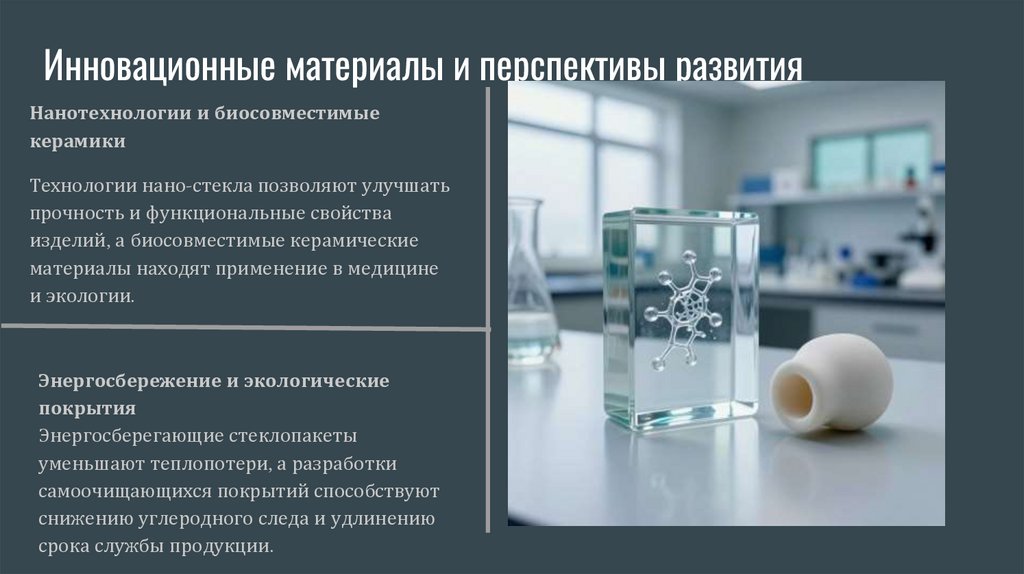 Инновационные материалы и перспективы развития

Нанотехнологии и биосовместимые керамики

Технологии нано-стекла позволяют улучшать прочность и функциональные свойства изделий, а биосовместимые керамические материалы находят применение в медицине и экологии.

Энергосбережение и экологические покрытия
Энергосберегающие стеклопакеты уменьшают теплопотери, а разработки самоочищающихся покрытий способствуют снижению углеродного следа и удлинению срока службы продукции.